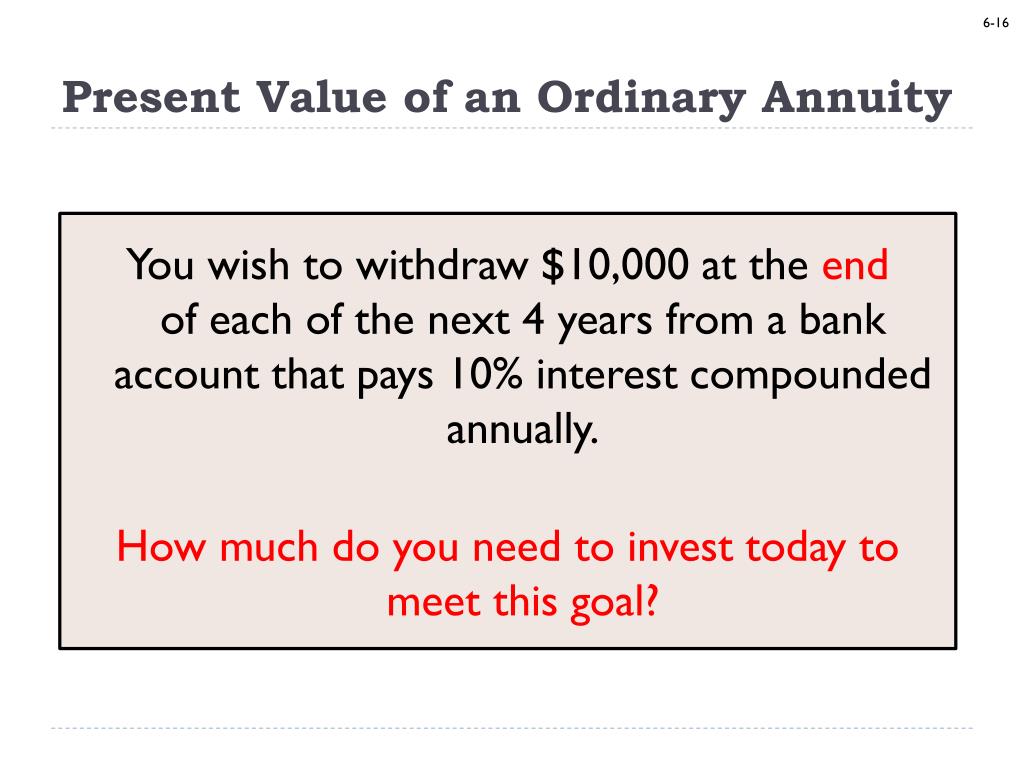 6-16

Present Value of an Ordinary Annuity

You wish to withdraw \$10,000 at the end of each of the next 4 years from a bank account that pays 10% interest compounded annually.

How much do you need to invest today to meet this goal?